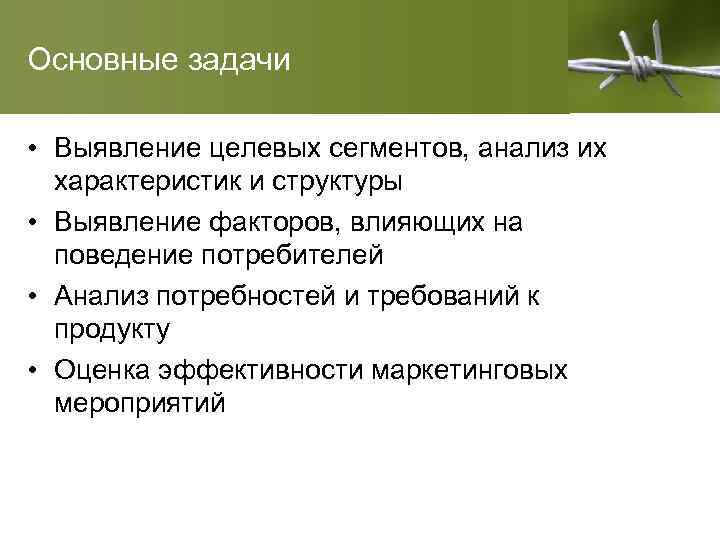 Основные задачи

• Выявление целевых сегментов, анализ их характеристик и структуры
• Выявление факторов, влияющих на поведение потребителей
• Анализ потребностей и требований к продукту
• Оценка эффективности маркетинговых мероприятий